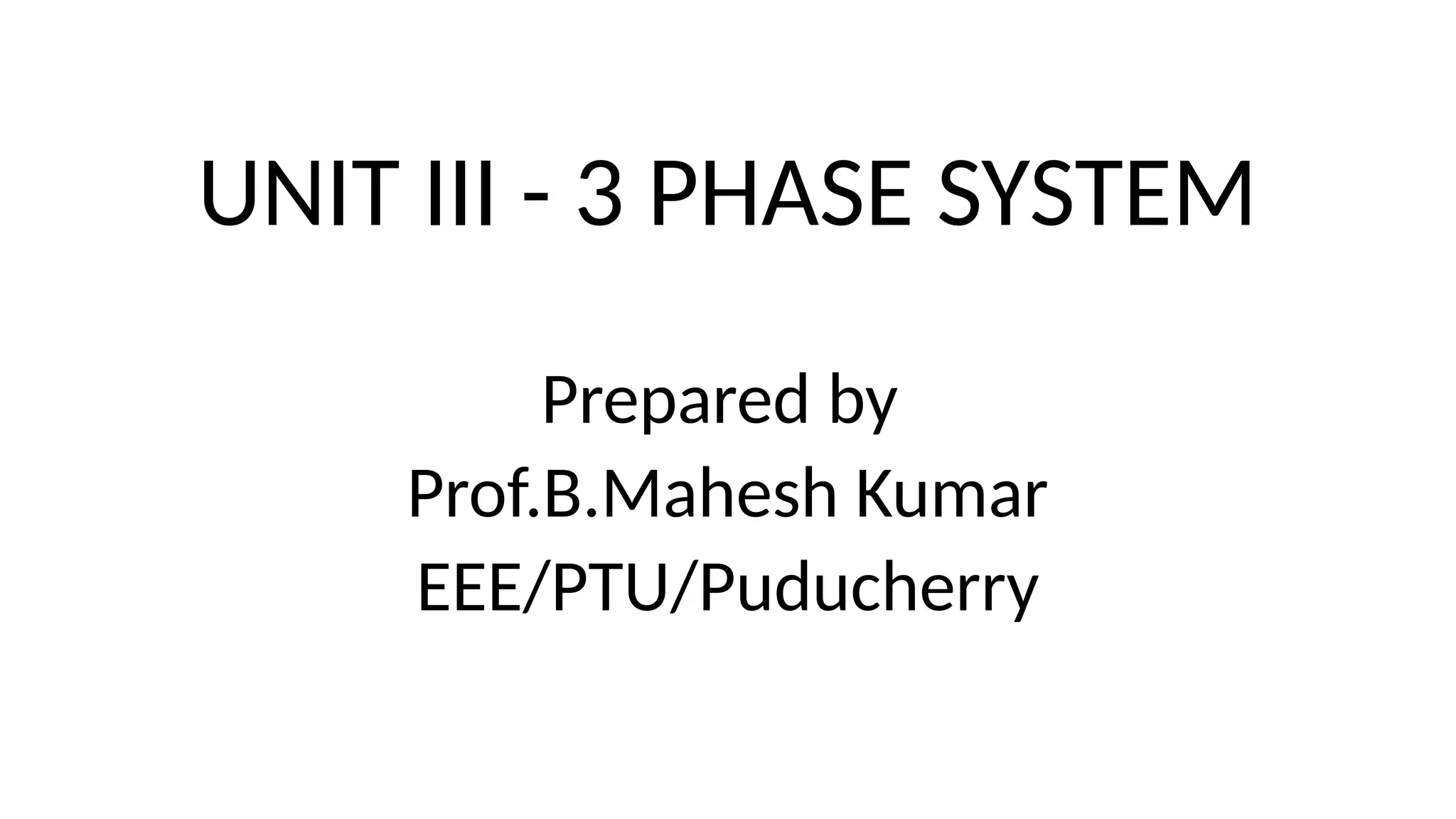 UNIT III - 3 PHASE SYSTEM

Prepared by
Prof.B.Mahesh Kumar
EEE/PTU/Puducherry